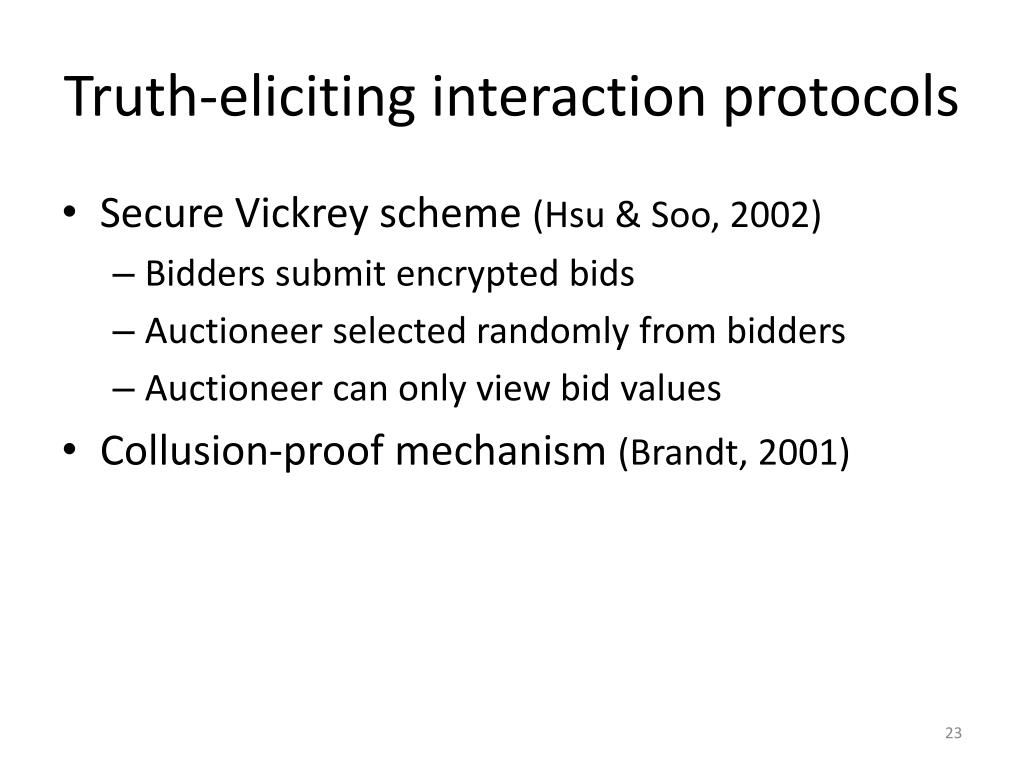 Truth-eliciting interaction protocols

• Secure Vickrey scheme (Hsu & Soo, 2002)
– Bidders submit encrypted bids
– Auctioneer selected randomly from bidders
– Auctioneer can only view bid values

• Collusion-proof mechanism (Brandt, 2001)

23